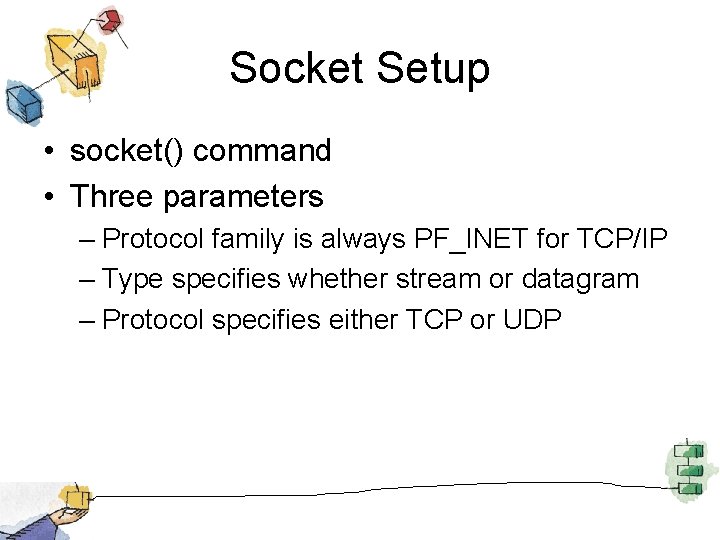 Socket Setup

• socket() command
• Three parameters
– Protocol family is always PF_INET for TCP/IP
– Type specifies whether stream or datagram
– Protocol specifies either TCP or UDP